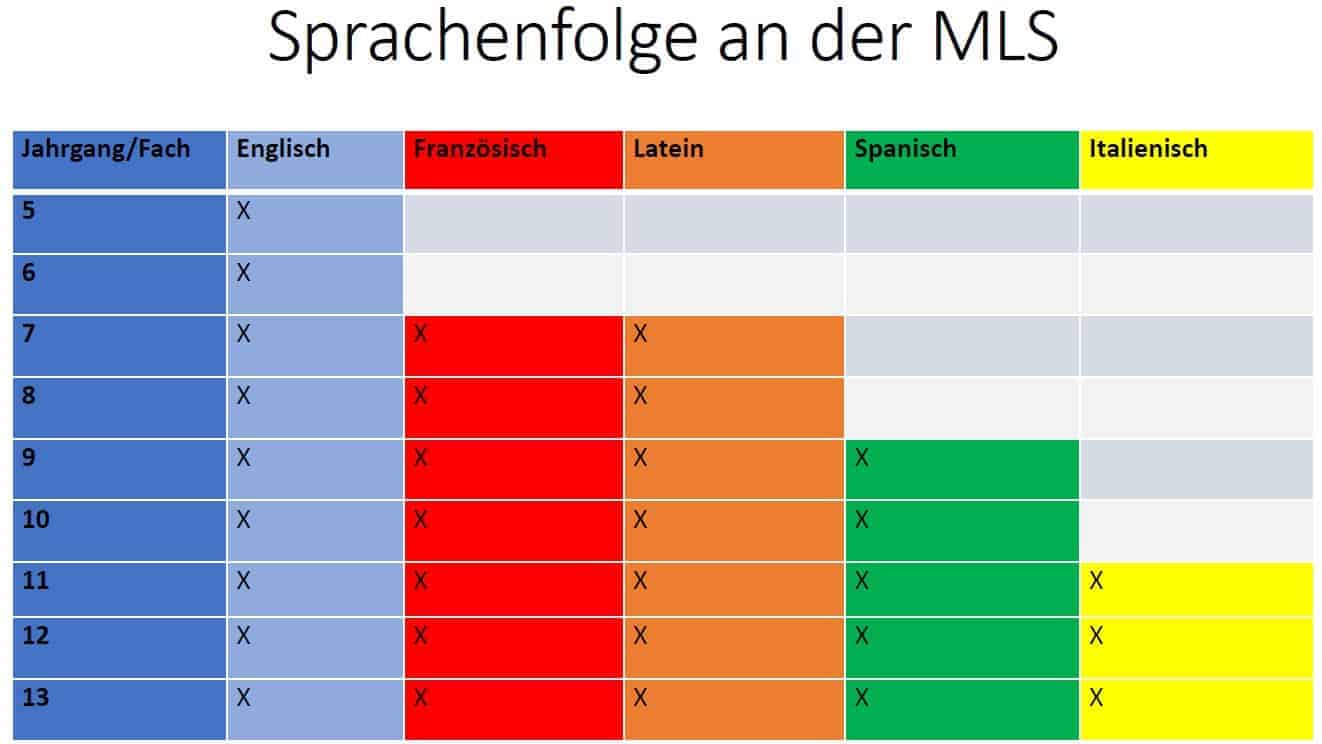 Sprachenfolge an der MLS

| Jahrgang/Fach | Englisch | Französisch | Latein | Spanisch | Italienisch |
|---|---|---|---|---|---|
| 5 | X | | | | |
| 6 | X | | | | |
| 7 | X | X | X | | |
| 8 | X | X | X | | |
| 9 | X | X | X | X | |
| 10 | X | X | X | X | |
| 11 | X | X | X | X | X |
| 12 | X | X | X | X | X |
| 13 | X | X | X | X | X |